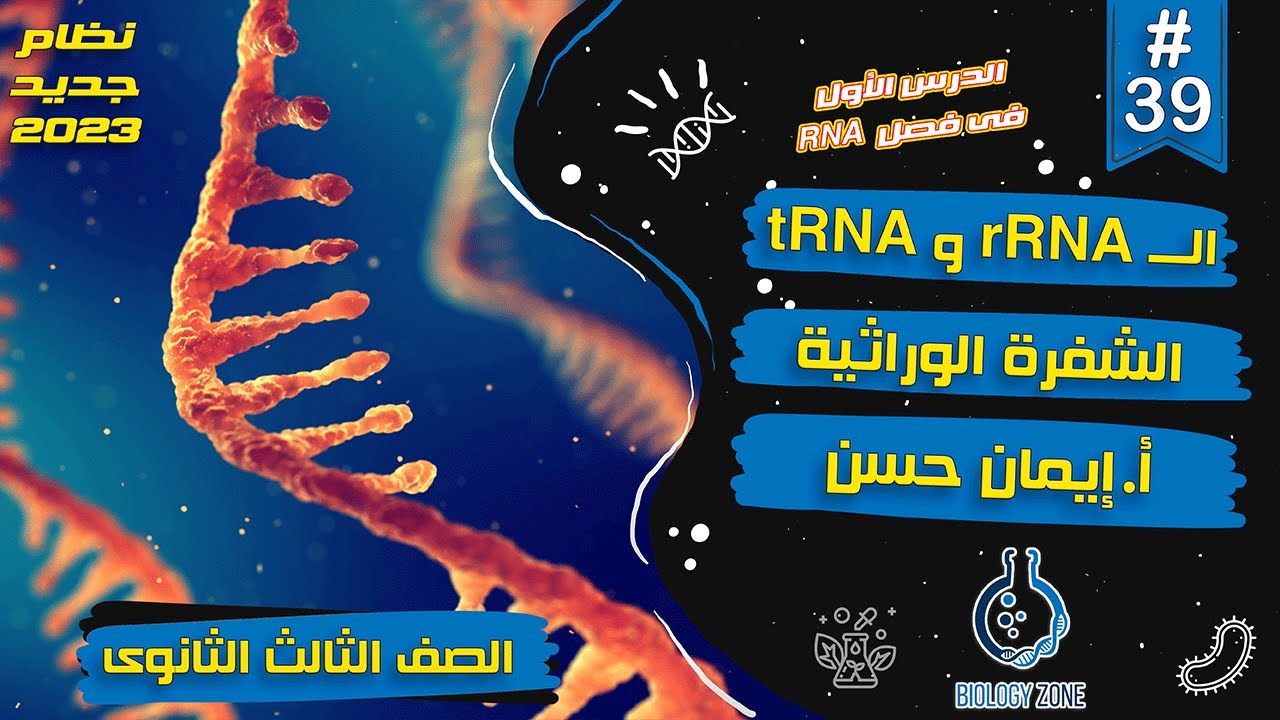 نظام
جديد
2023

#
39

الدرس الأول
فى فصل RNA

الـ rRNA و tRNA

الشفرة الوراثية

أ. إيمان حسن

الصف الثالث الثانوى

BIOLOGY ZONE